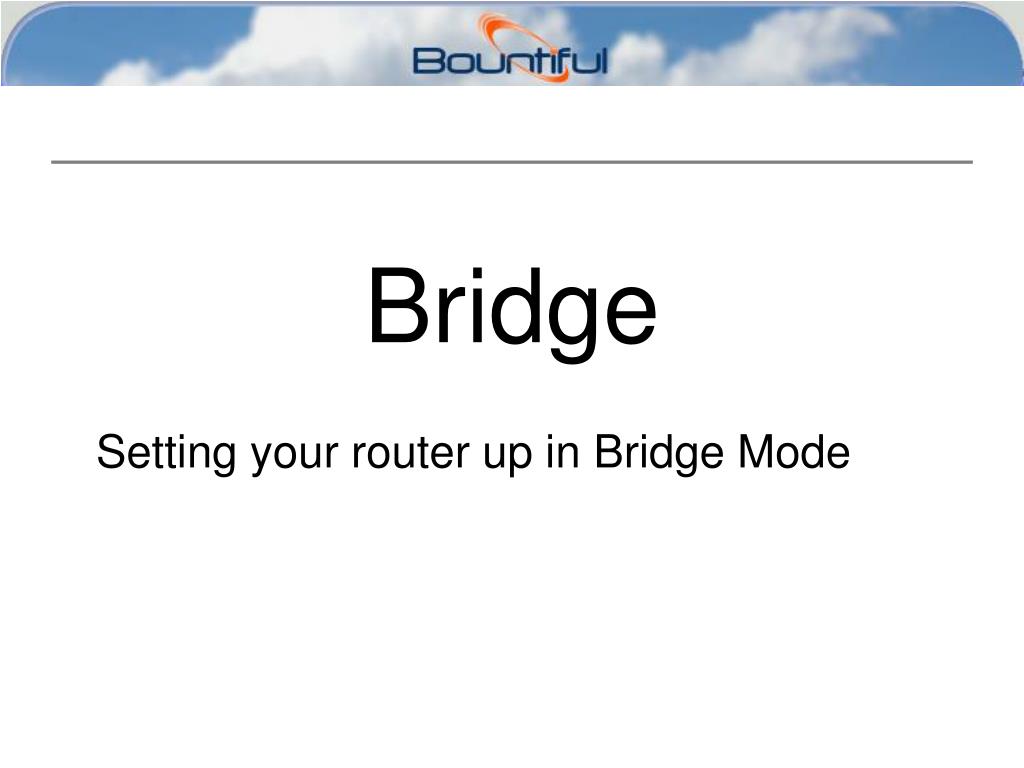 Bountiful

Bridge

Setting your router up in Bridge Mode